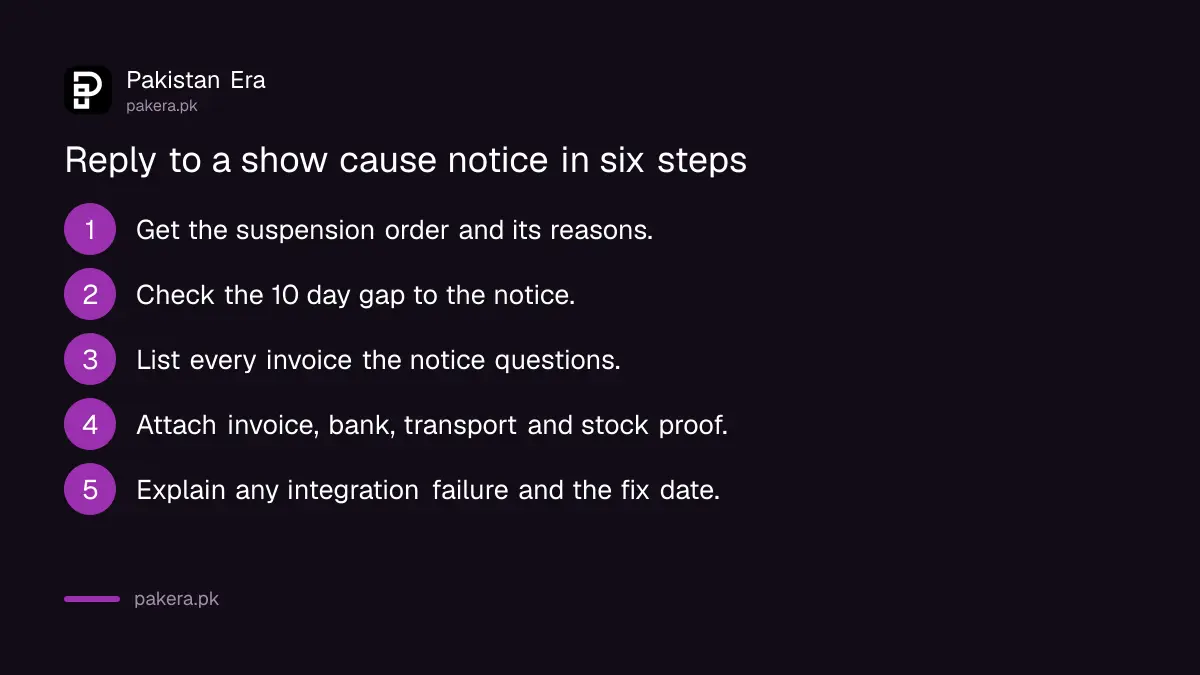 Pakistan Era
pakera.pk

Reply to a show cause notice in six steps

1 Get the suspension order and its reasons.

2 Check the 10 day gap to the notice.

3 List every invoice the notice questions.

4 Attach invoice, bank, transport and stock proof.

5 Explain any integration failure and the fix date.

pakera.pk